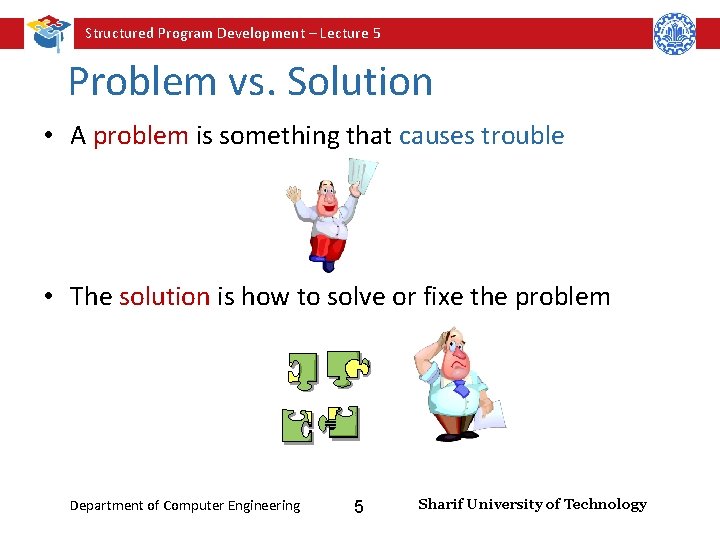 Structured Program Development – Lecture 5

Problem vs. Solution

• A problem is something that causes trouble

• The solution is how to solve or fixe the problem

Department of Computer Engineering 5 Sharif University of Technology